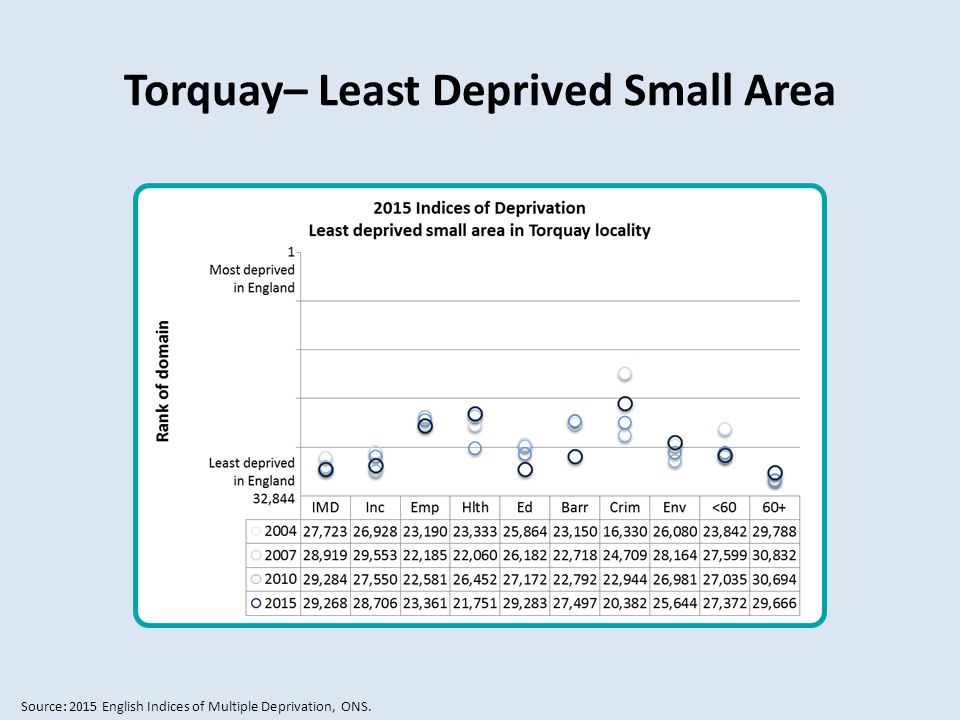 Torquay– Least Deprived Small Area

2015 Indices of Deprivation
Least deprived small area in Torquay locality

1
Most deprived in England

Rank of domain

Least deprived in England
32,844

| | IMD | Inc | Emp | Hlth | Ed | Barr | Crim | Env | <60 | 60+ |
|---|---|---|---|---|---|---|---|---|---|---|
| 2004 | 27,723 | 26,928 | 23,190 | 23,333 | 25,864 | 23,150 | 16,330 | 26,080 | 23,842 | 29,788 |
| 2007 | 28,919 | 29,553 | 22,185 | 22,060 | 26,182 | 22,718 | 24,709 | 28,164 | 27,599 | 30,832 |
| 2010 | 29,284 | 27,550 | 22,581 | 26,452 | 27,172 | 22,792 | 22,944 | 26,981 | 27,035 | 30,694 |
| 2015 | 29,268 | 28,706 | 23,361 | 21,751 | 29,283 | 27,497 | 20,382 | 25,644 | 27,372 | 29,666 |

Source: 2015 English Indices of Multiple Deprivation, ONS.